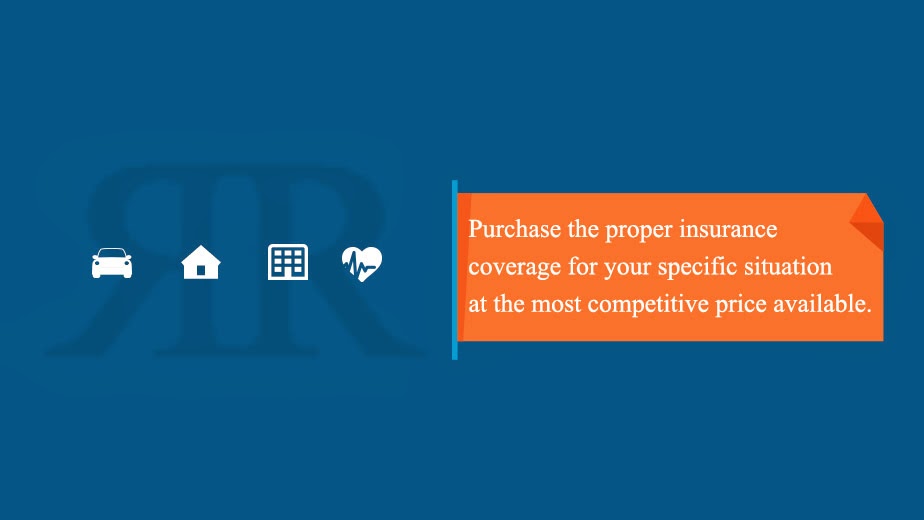 Purchase the proper insurance coverage for your specific situation at the most competitive price available.